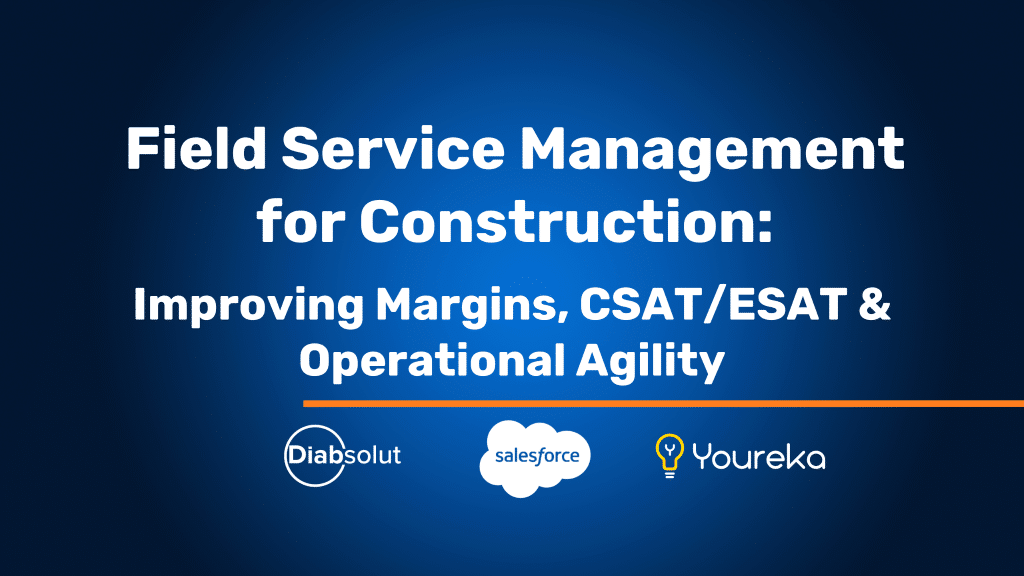 Field Service Management for Construction:

Improving Margins, CSAT/ESAT & Operational Agility

Diabsolut

salesforce

Youreka